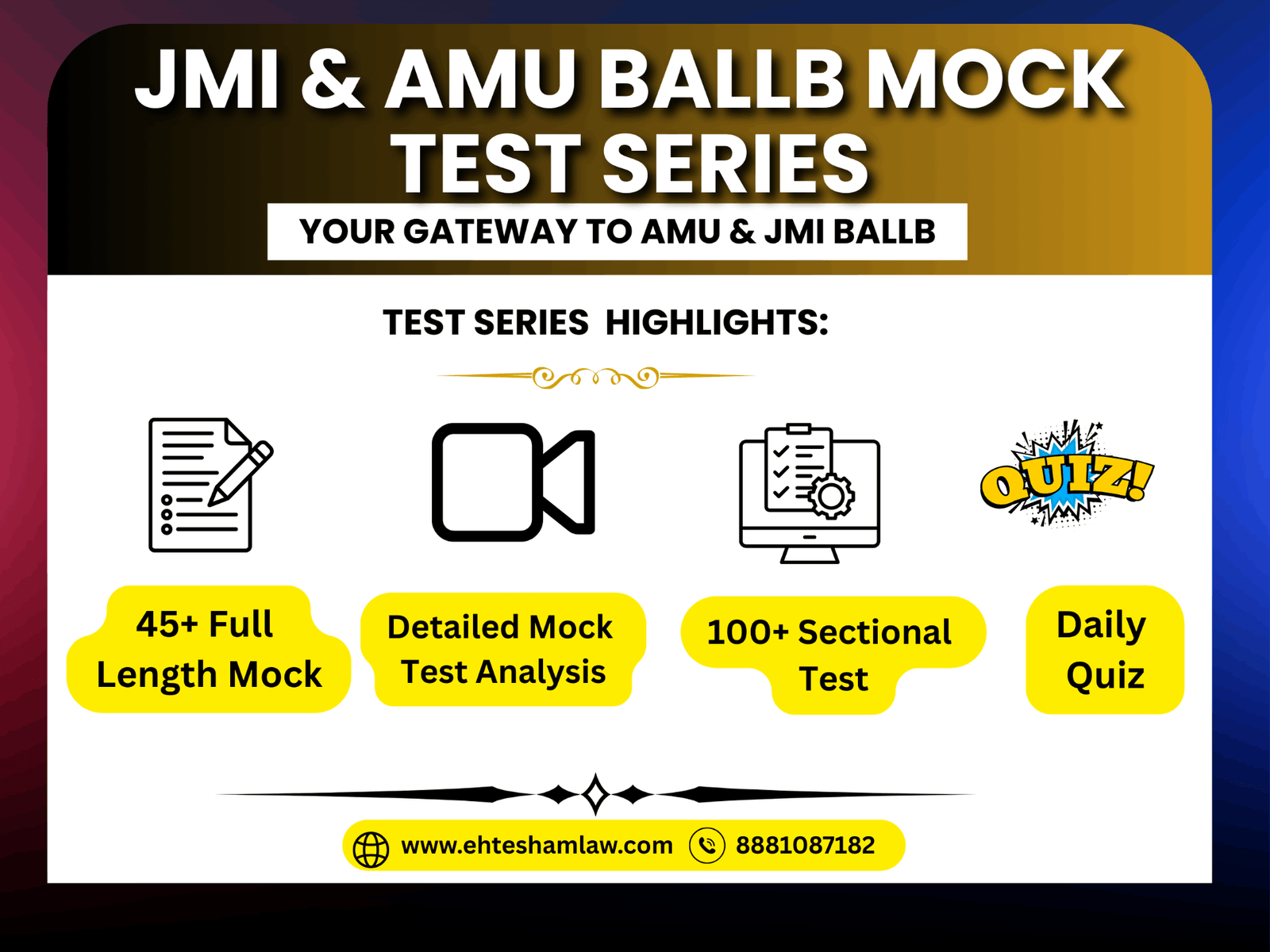 JMI & AMU BALLB MOCK TEST SERIES

YOUR GATEWAY TO AMU & JMI BALLB

TEST SERIES HIGHLIGHTS:

QUIZ!

45+ Full Length Mock

Detailed Mock Test Analysis

100+ Sectional Test

Daily Quiz

www.ehteshamlaw.com 8881087182